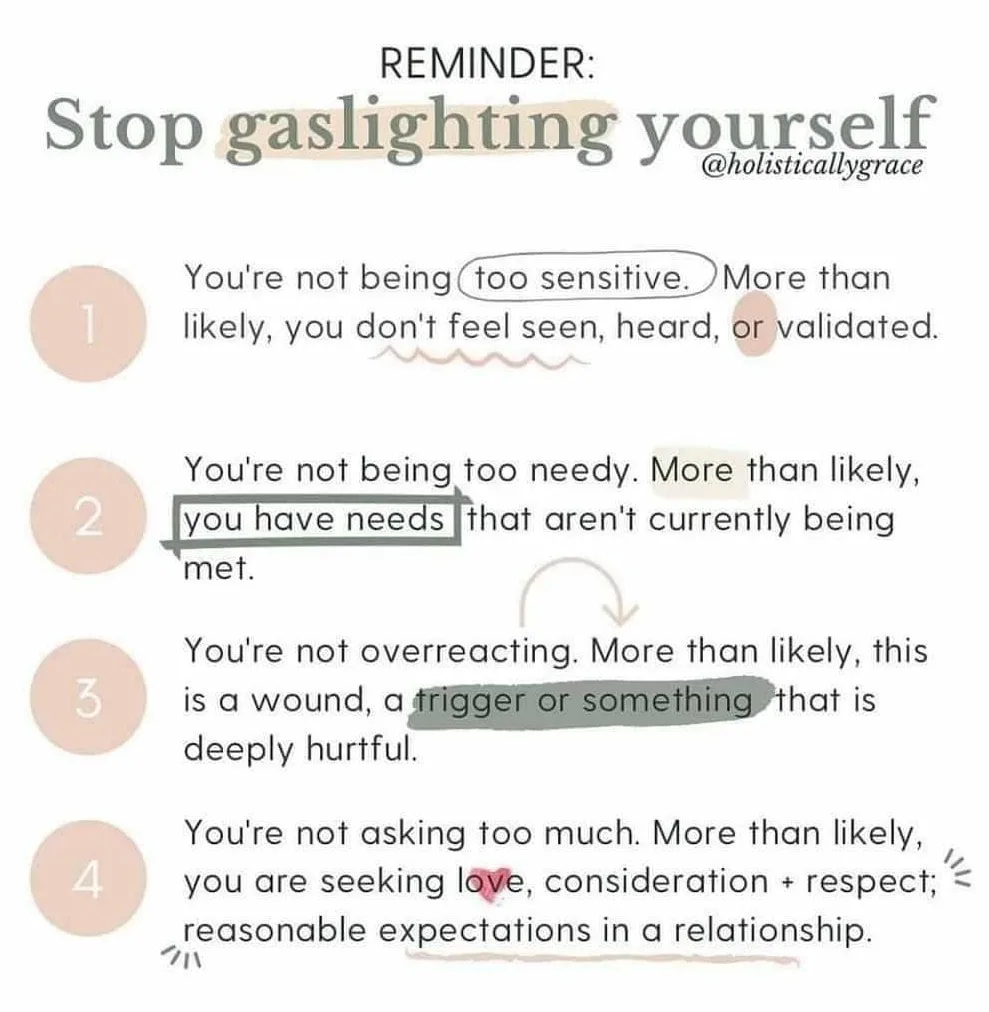 REMINDER:
Stop gaslighting yourself
@holisticallygrace

1 You're not being too sensitive. More than likely, you don't feel seen, heard, or validated.

2 You're not being too needy. More than likely, you have needs that aren't currently being met.

3 You're not overreacting. More than likely, this is a wound, a trigger or something that is deeply hurtful.

4 You're not asking too much. More than likely, you are seeking love, consideration + respect; reasonable expectations in a relationship.